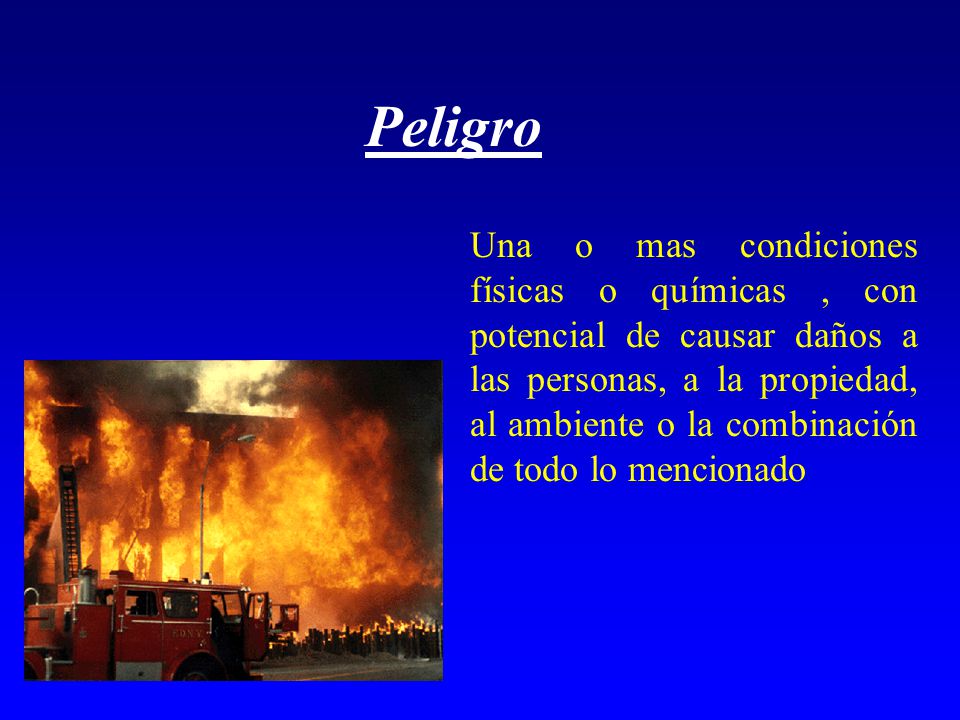 Peligro

Una o mas condiciones físicas o químicas , con potencial de causar daños a las personas, a la propiedad, al ambiente o la combinación de todo lo mencionado